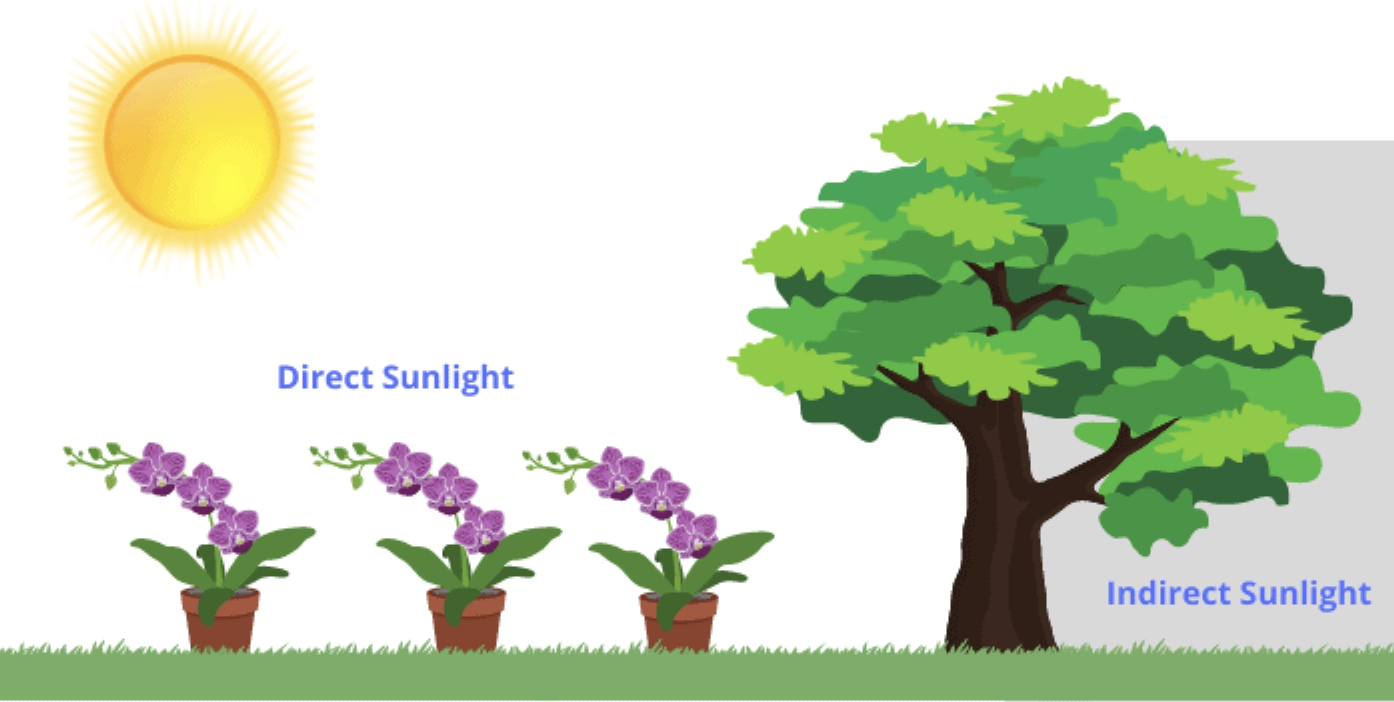 Direct Sunlight

Indirect Sunlight